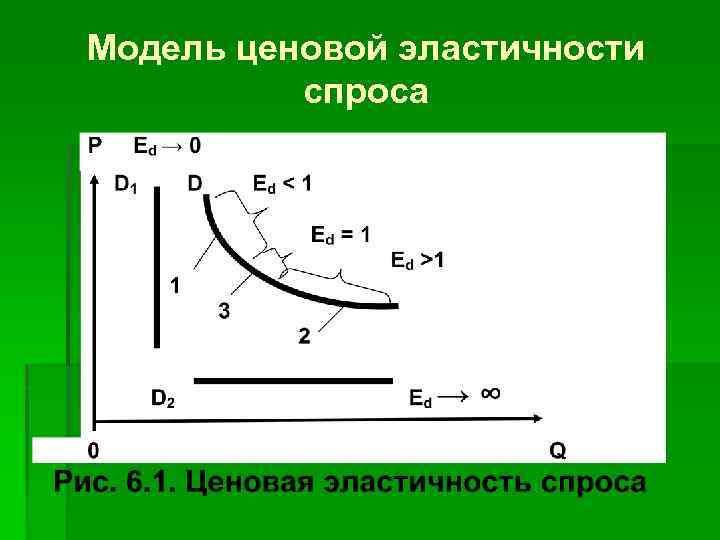 Модель ценовой эластичности спроса

P $E_d \rightarrow 0$

$D_1$ D $E_d < 1$

$E_d = 1$

$E_d > 1$

1

3

2

$D_2$ $E_d \rightarrow \infty$

0 Q

Рис. 6.1. Ценовая эластичность спроса